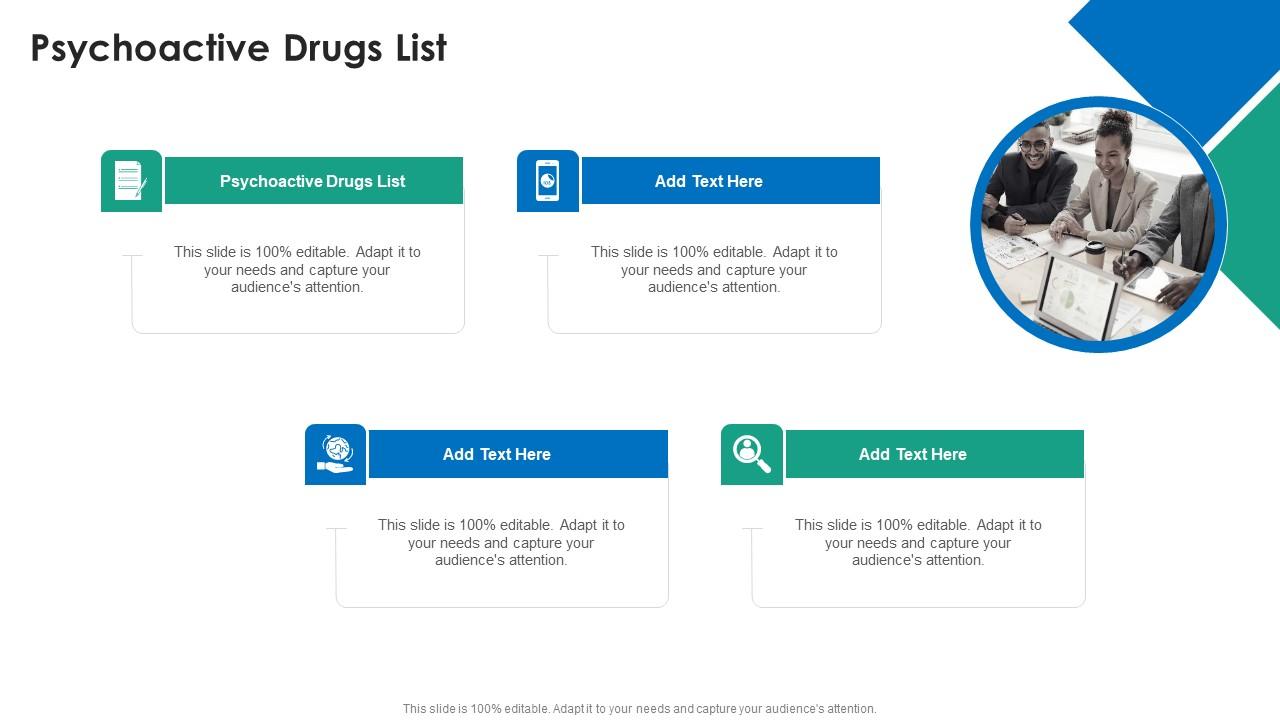 Psychoactive Drugs List

Psychoactive Drugs List

This slide is 100% editable. Adapt it to your needs and capture your audience's attention.

Add Text Here

This slide is 100% editable. Adapt it to your needs and capture your audience's attention.

Add Text Here

This slide is 100% editable. Adapt it to your needs and capture your audience's attention.

Add Text Here

This slide is 100% editable. Adapt it to your needs and capture your audience's attention.

This slide is 100% editable. Adapt it to your needs and capture your audience's attention.